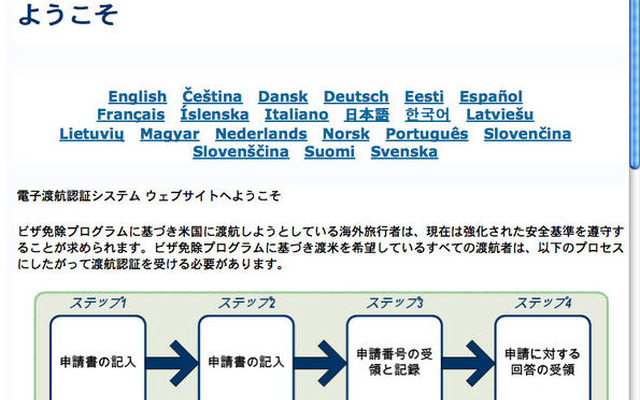 ようこそ

English Čeština Dansk Deutsch Eesti Español Français Íslenska Italiano 日本語 한국어 Latviešu Lietuvių Magyar Nederlands Norsk Português Slovenčina Slovenščina Suomi Svenska

電子渡航認証システム ウェブサイトへようこそ

ビザ免除プログラムに基づき米国に渡航しようとしている海外旅行者は、現在は強化された安全基準を遵守することが求められます。ビザ免除プログラムに基づき渡米を希望しているすべての渡航者は、以下のプロセスにしたがって渡航認証を受ける必要があります。

ステップ1
申請書の記入

ステップ2
申請書の記入

ステップ3
申請番号の受領と記録

ステップ4
申請に対する回答の受領